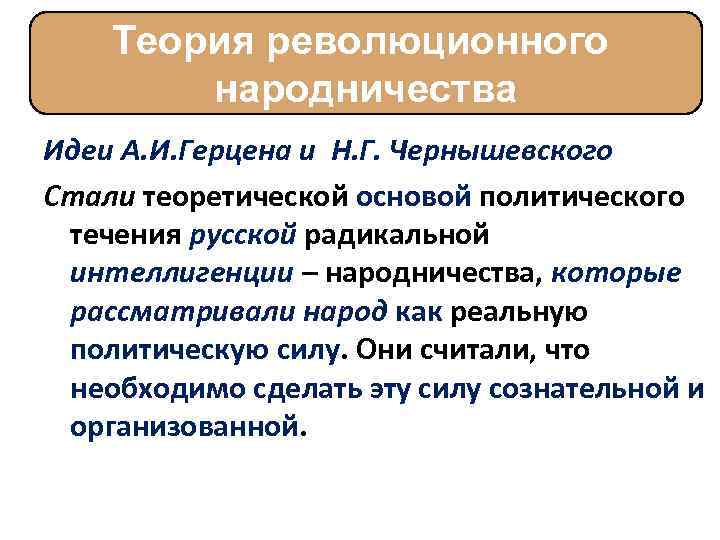 Теория революционного народничества

Идеи А.И.Герцена и Н.Г. Чернышевского

Стали теоретической основой политического течения русской радикальной интеллигенции – народничества, которые рассматривали народ как реальную политическую силу. Они считали, что необходимо сделать эту силу сознательной и организованной.